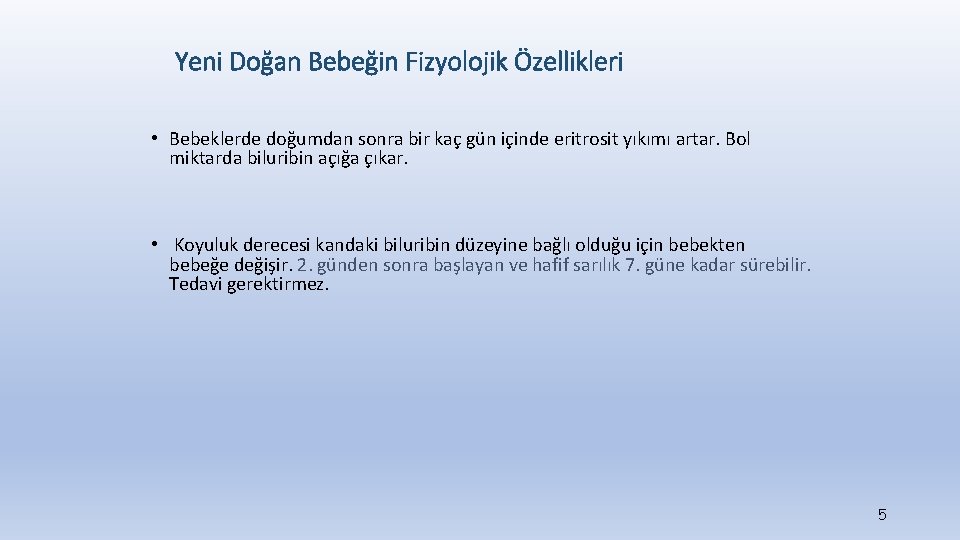 Yeni Doğan Bebeğin Fizyolojik Özellikleri

• Bebeklerde doğumdan sonra bir kaç gün içinde eritrosit yıkımı artar. Bol miktarda biluribin açığa çıkar.

• Koyuluk derecesi kandaki biluribin düzeyine bağlı olduğu için bebekten bebeğe değişir. 2. günden sonra başlayan ve hafif sarılık 7. güne kadar sürebilir. Tedavi gerektirmez.

5